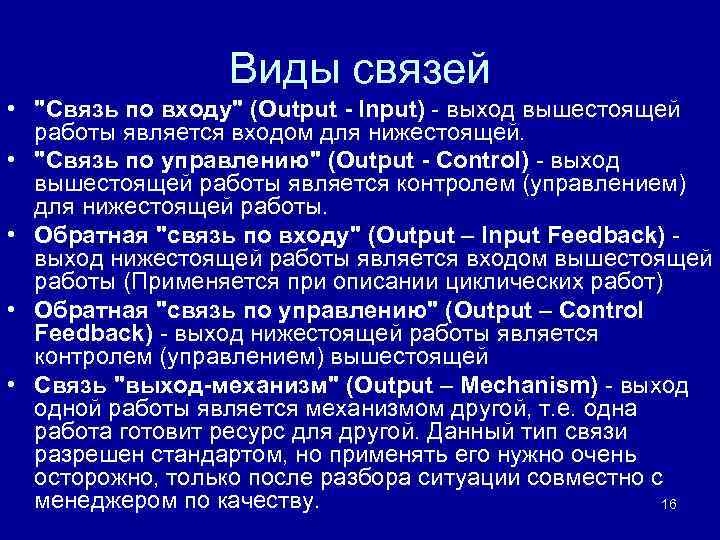 Виды связей

• "Связь по входу" (Output - Input) - выход вышестоящей работы является входом для нижестоящей.
• "Связь по управлению" (Output - Control) - выход вышестоящей работы является контролем (управлением) для нижестоящей работы.
• Обратная "связь по входу" (Output – Input Feedback) - выход нижестоящей работы является входом вышестоящей работы (Применяется при описании циклических работ)
• Обратная "связь по управлению" (Output – Control Feedback) - выход нижестоящей работы является контролем (управлением) вышестоящей
• Связь "выход-механизм" (Output – Mechanism) - выход одной работы является механизмом другой, т.е. одна работа готовит ресурс для другой. Данный тип связи разрешен стандартом, но применять его нужно очень осторожно, только после разбора ситуации совместно с менеджером по качеству.

16